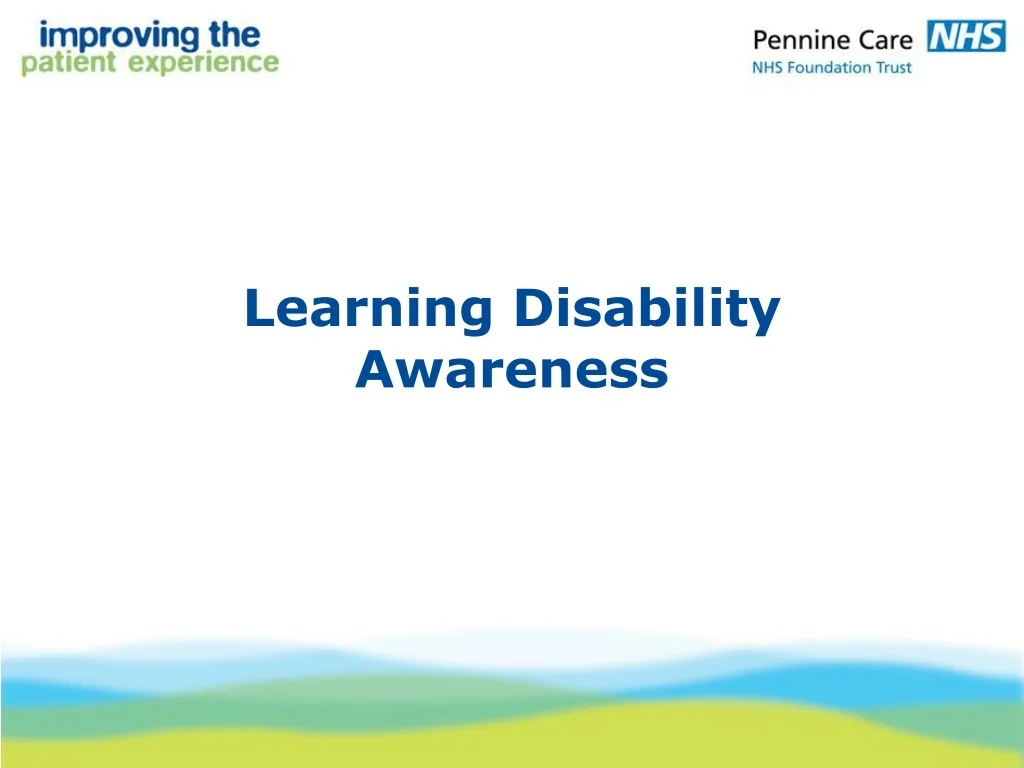 improving the
patient experience

Pennine Care NHS
NHS Foundation Trust

Learning Disability Awareness